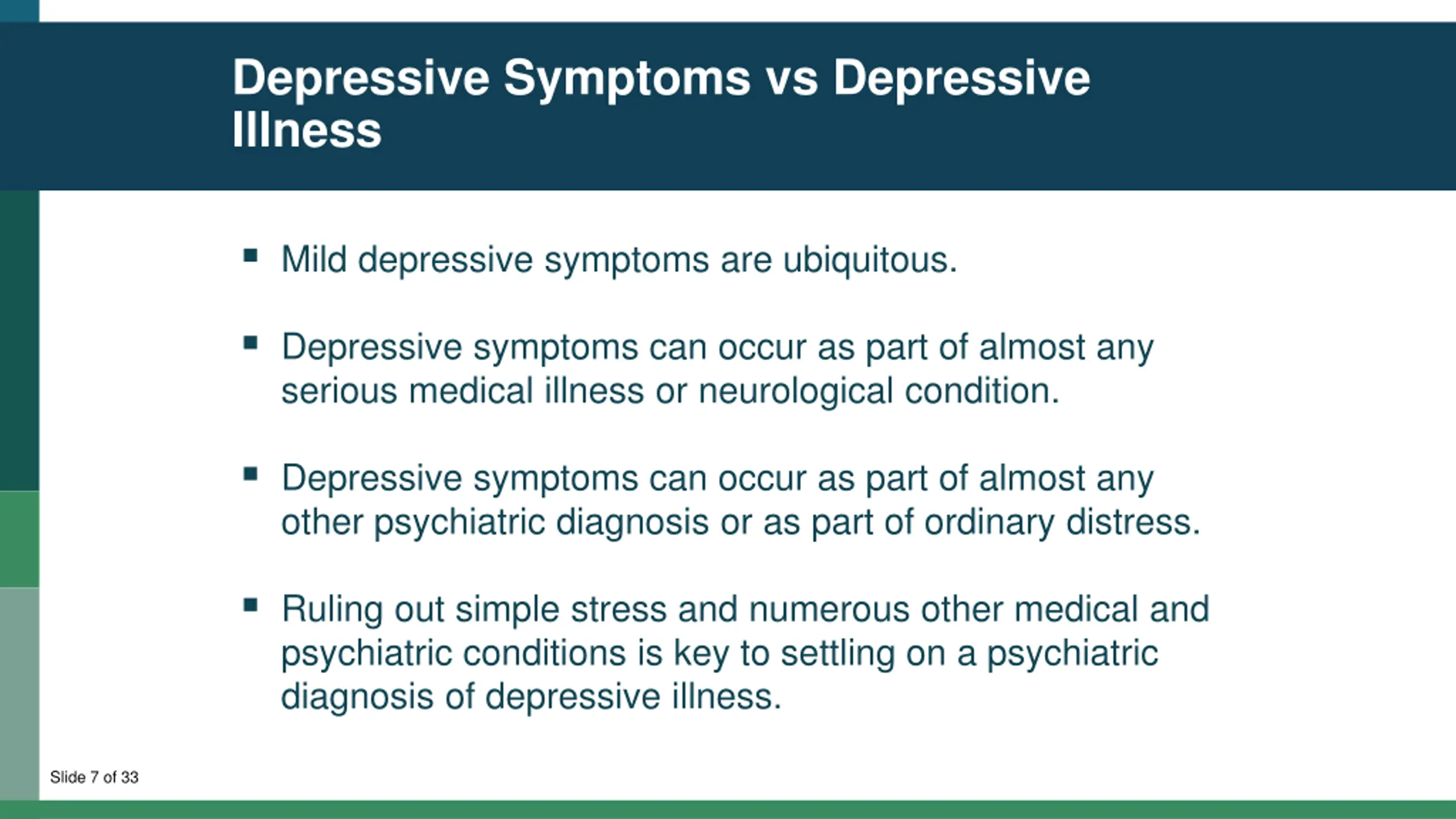 Depressive Symptoms vs Depressive Illness

▪ Mild depressive symptoms are ubiquitous.

▪ Depressive symptoms can occur as part of almost any serious medical illness or neurological condition.

▪ Depressive symptoms can occur as part of almost any other psychiatric diagnosis or as part of ordinary distress.

▪ Ruling out simple stress and numerous other medical and psychiatric conditions is key to settling on a psychiatric diagnosis of depressive illness.

Slide 7 of 33